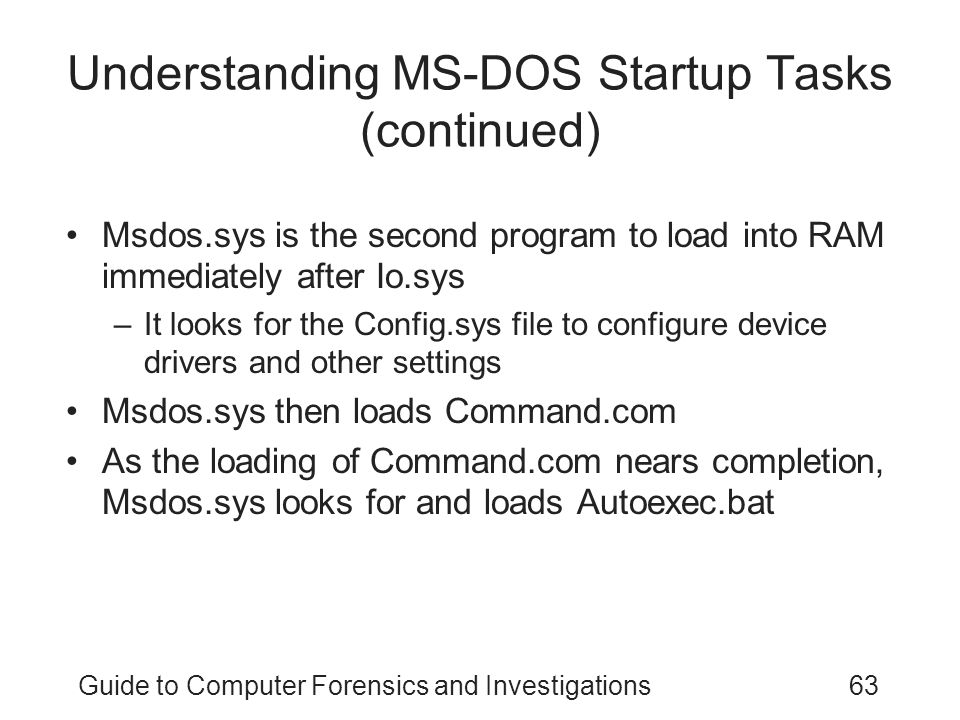 Understanding MS-DOS Startup Tasks (continued)

• Msdos.sys is the second program to load into RAM immediately after Io.sys
– It looks for the Config.sys file to configure device drivers and other settings
• Msdos.sys then loads Command.com
• As the loading of Command.com nears completion, Msdos.sys looks for and loads Autoexec.bat

Guide to Computer Forensics and Investigations 63